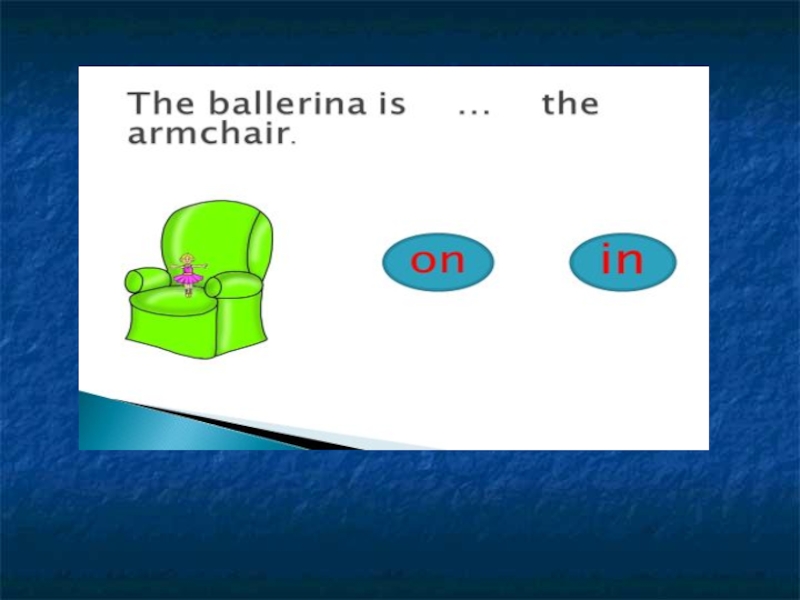 The ballerina is ... the armchair.

on

in